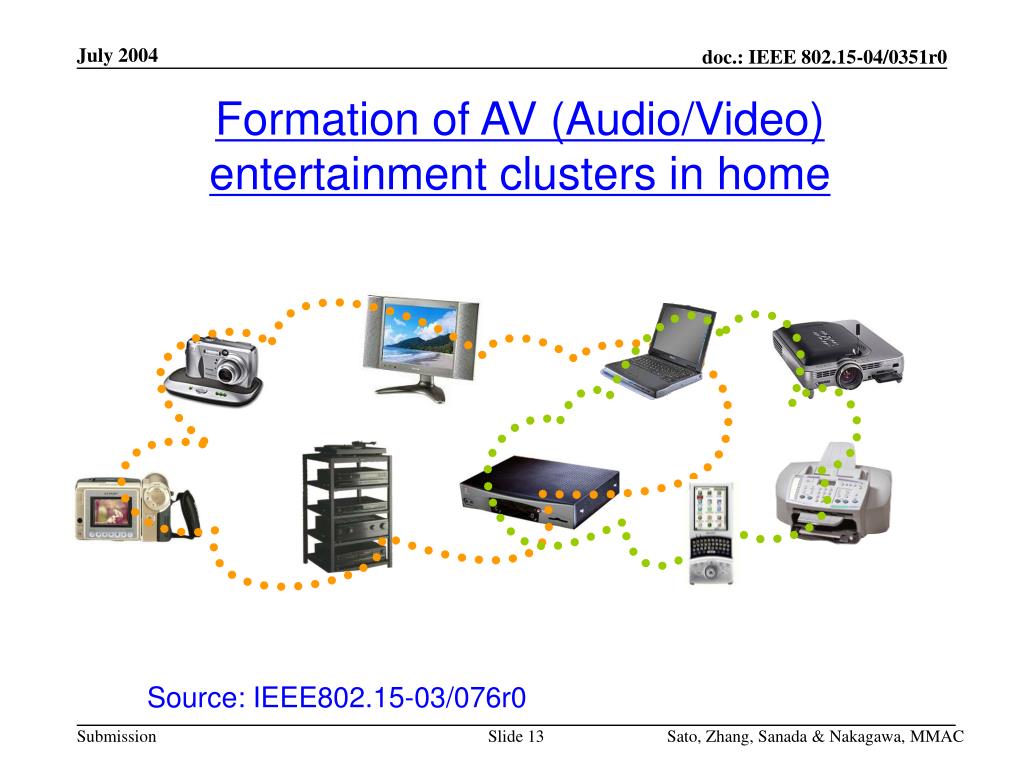 July 2004

doc.: IEEE 802.15-04/0351r0

Formation of AV (Audio/Video) entertainment clusters in home

Source: IEEE802.15-03/076r0

Submission

Slide 13

Sato, Zhang, Sanada & Nakagawa, MMAC